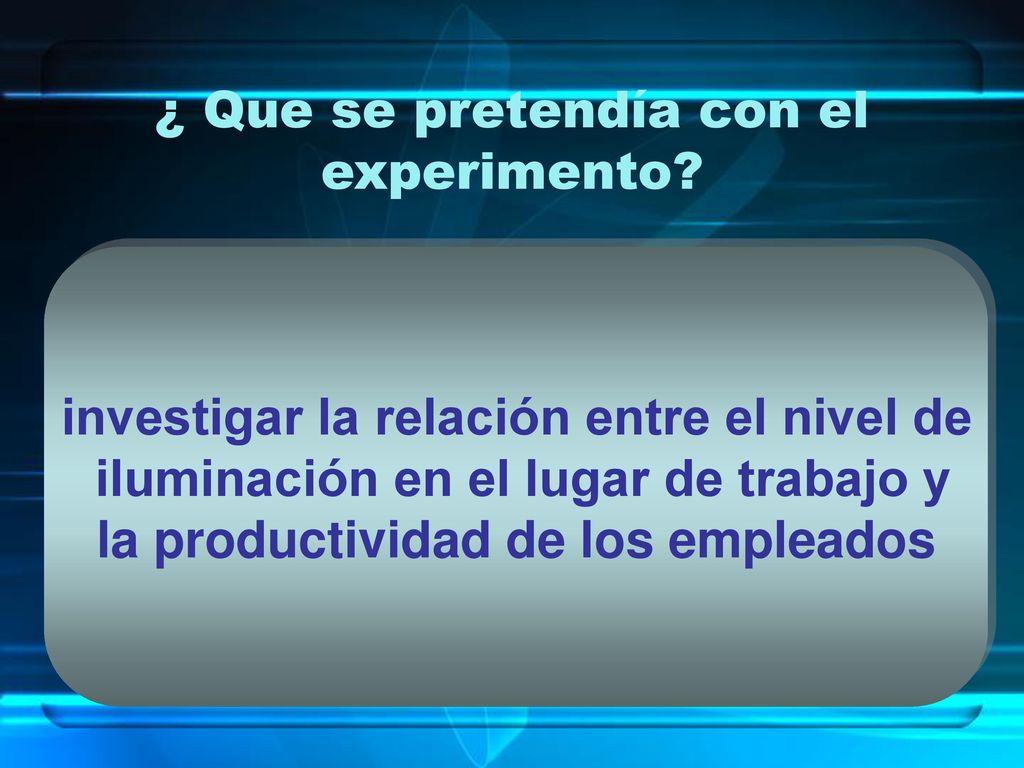 ¿ Que se pretendía con el experimento?

investigar la relación entre el nivel de iluminación en el lugar de trabajo y la productividad de los empleados